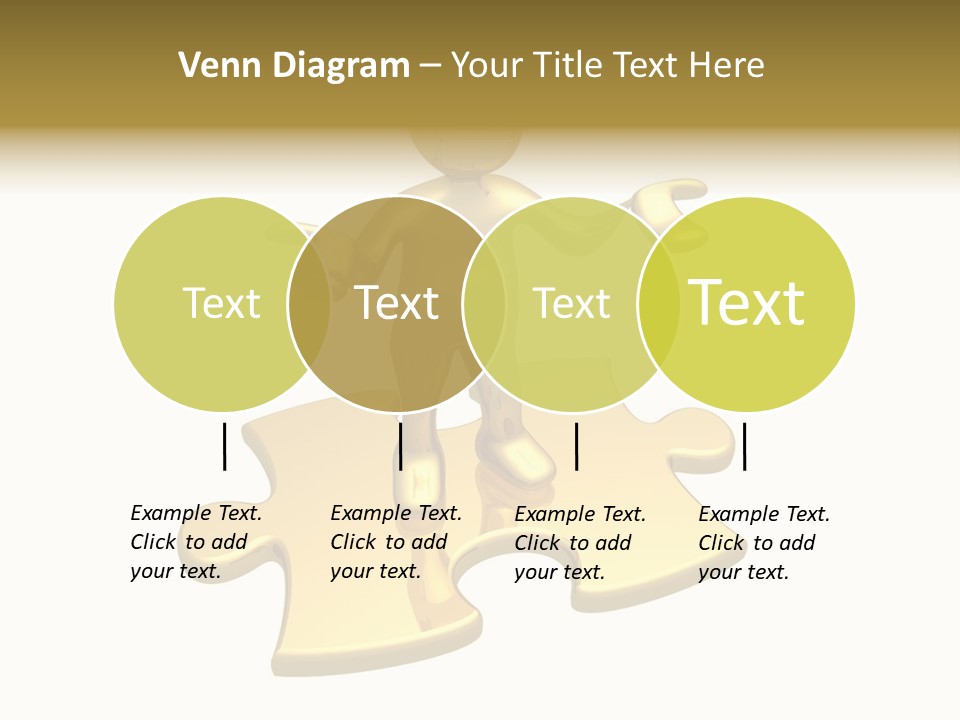 Venn Diagram – Your Title Text Here

Text

Text

Text

Text

Example Text. Click to add your text.

Example Text. Click to add your text.

Example Text. Click to add your text.

Example Text. Click to add your text.